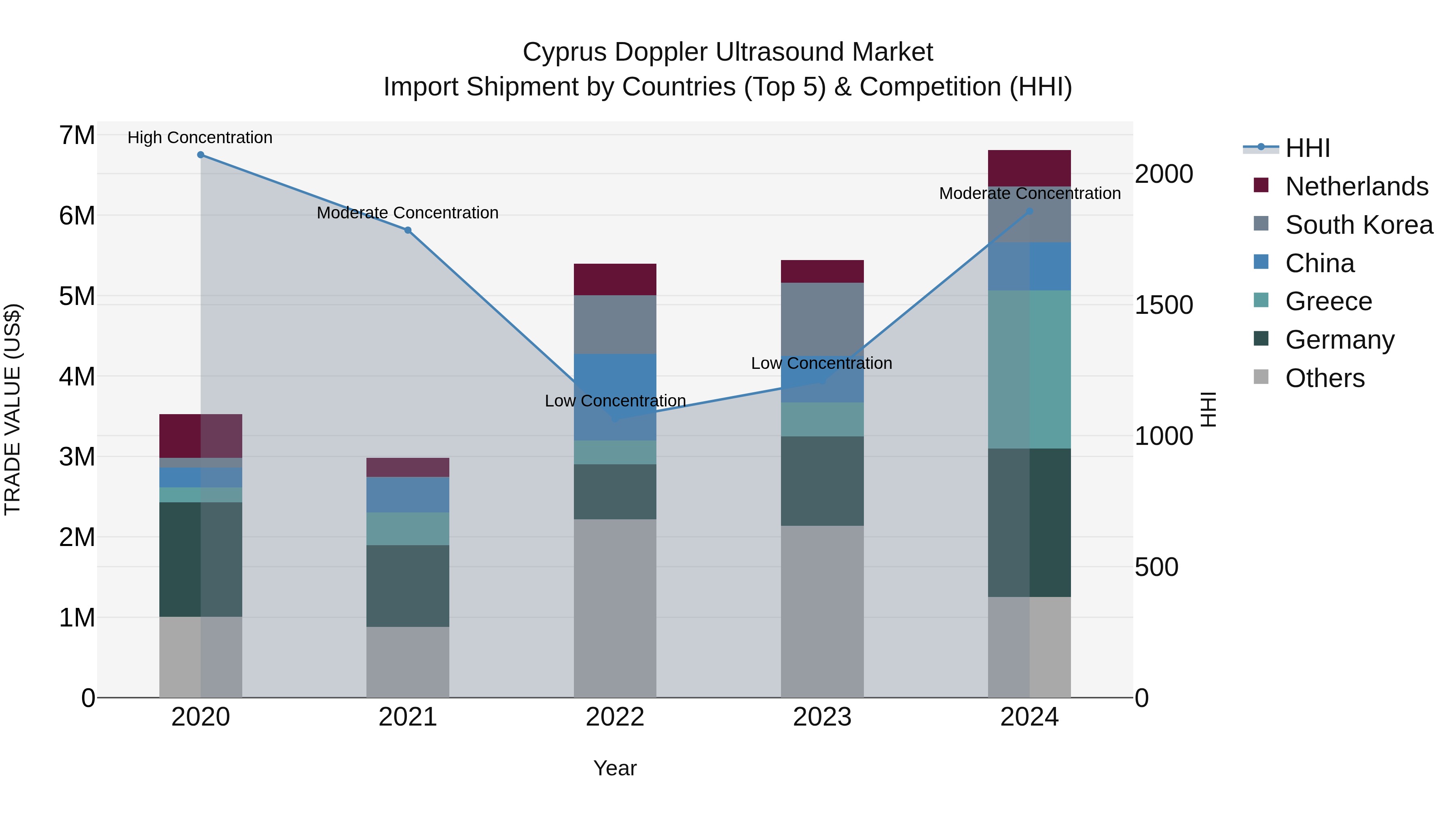 Cyprus Doppler Ultrasound Market
Import Shipment by Countries (Top 5) & Competition (HHI)

TRADE VALUE (US$)

7M
6M
5M
4M
3M
2M
1M
0

High Concentration
Moderate Concentration
Low Concentration
Low Concentration
Moderate Concentration

2020
2021
2022
2023
2024

Year

2000
1500
1000
500
0

HHI

HHI
Netherlands
South Korea
China
Greece
Germany
Others